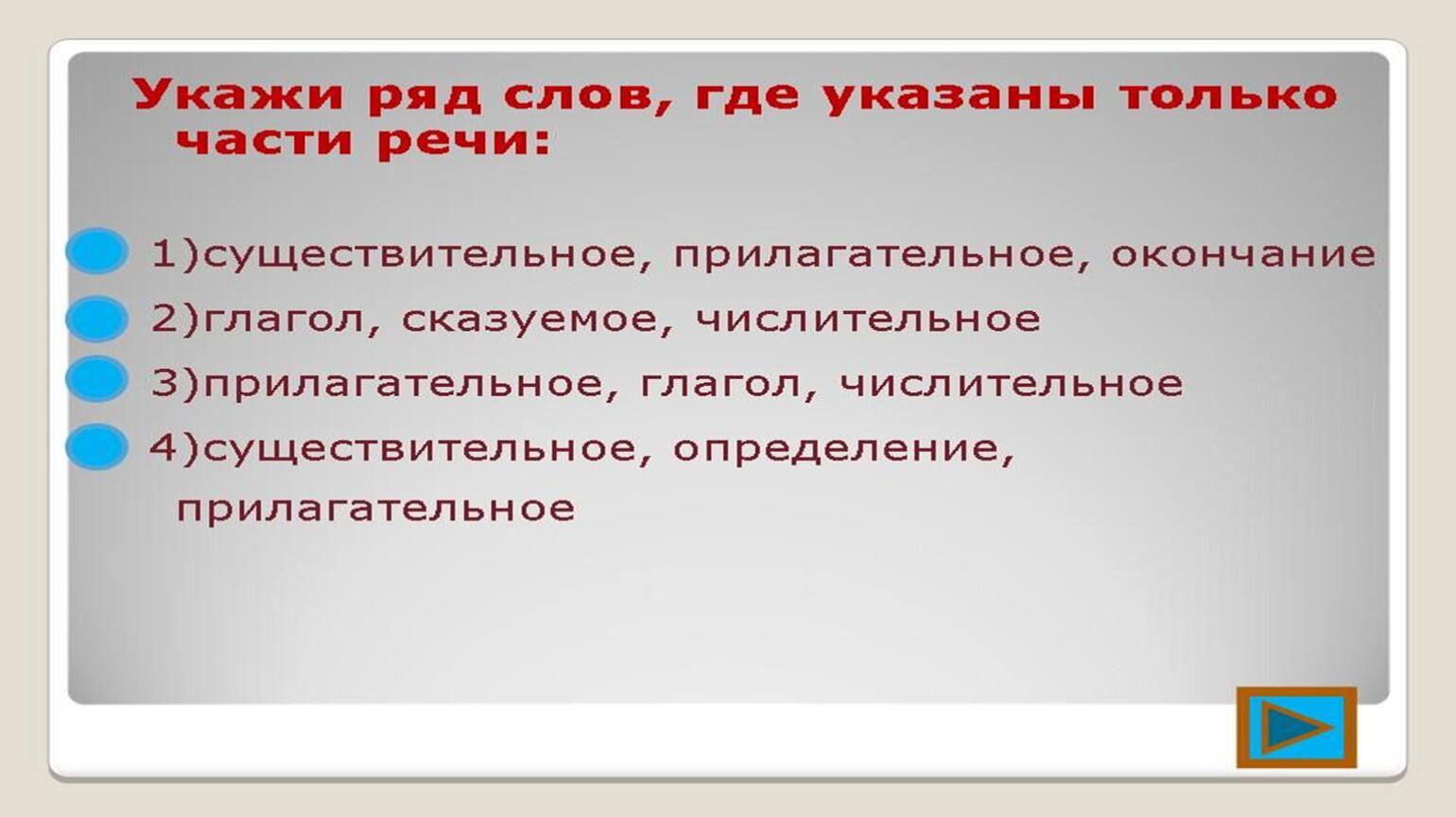 Укажи ряд слов, где указаны только части речи:

1)существительное, прилагательное, окончание

2)глагол, сказуемое, числительное

3)прилагательное, глагол, числительное

4)существительное, определение, прилагательное